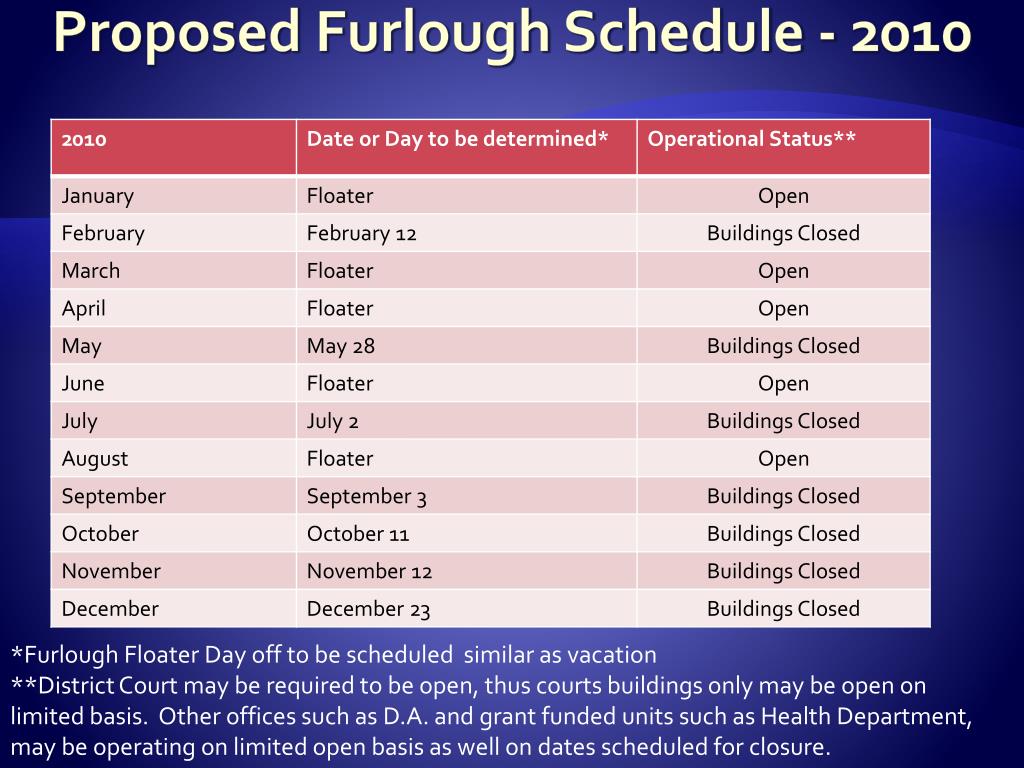 Proposed Furlough Schedule - 2010

| 2010 | Date or Day to be determined* | Operational Status** |
|---|---|---|
| January | Floater | Open |
| February | February 12 | Buildings Closed |
| March | Floater | Open |
| April | Floater | Open |
| May | May 28 | Buildings Closed |
| June | Floater | Open |
| July | July 2 | Buildings Closed |
| August | Floater | Open |
| September | September 3 | Buildings Closed |
| October | October 11 | Buildings Closed |
| November | November 12 | Buildings Closed |
| December | December 23 | Buildings Closed |

*Furlough Floater Day off to be scheduled similar as vacation
**District Court may be required to be open, thus courts buildings only may be open on limited basis. Other offices such as D.A. and grant funded units such as Health Department, may be operating on limited open basis as well on dates scheduled for closure.